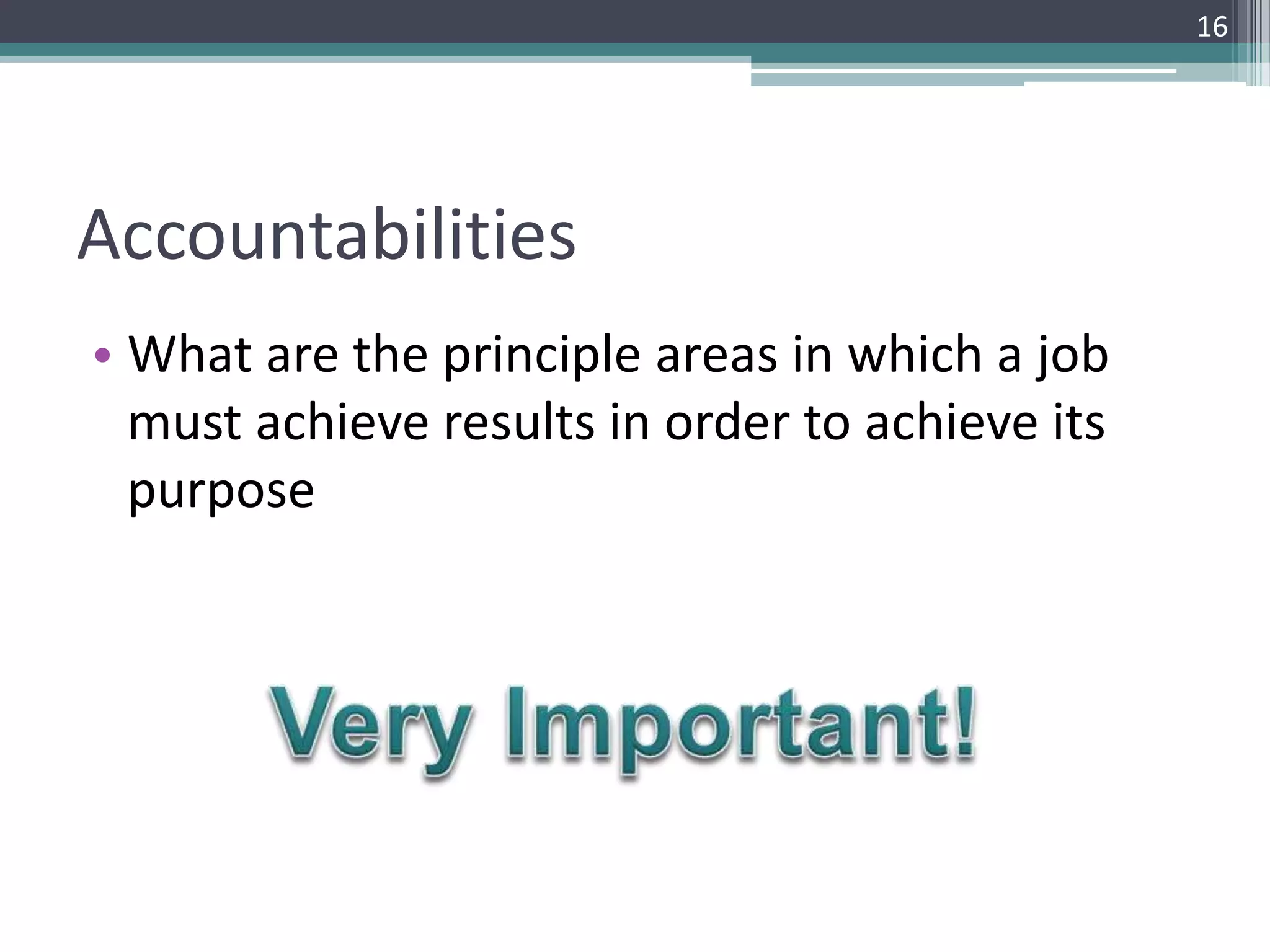 16

Accountabilities

• What are the principle areas in which a job must achieve results in order to achieve its purpose

Very Important!